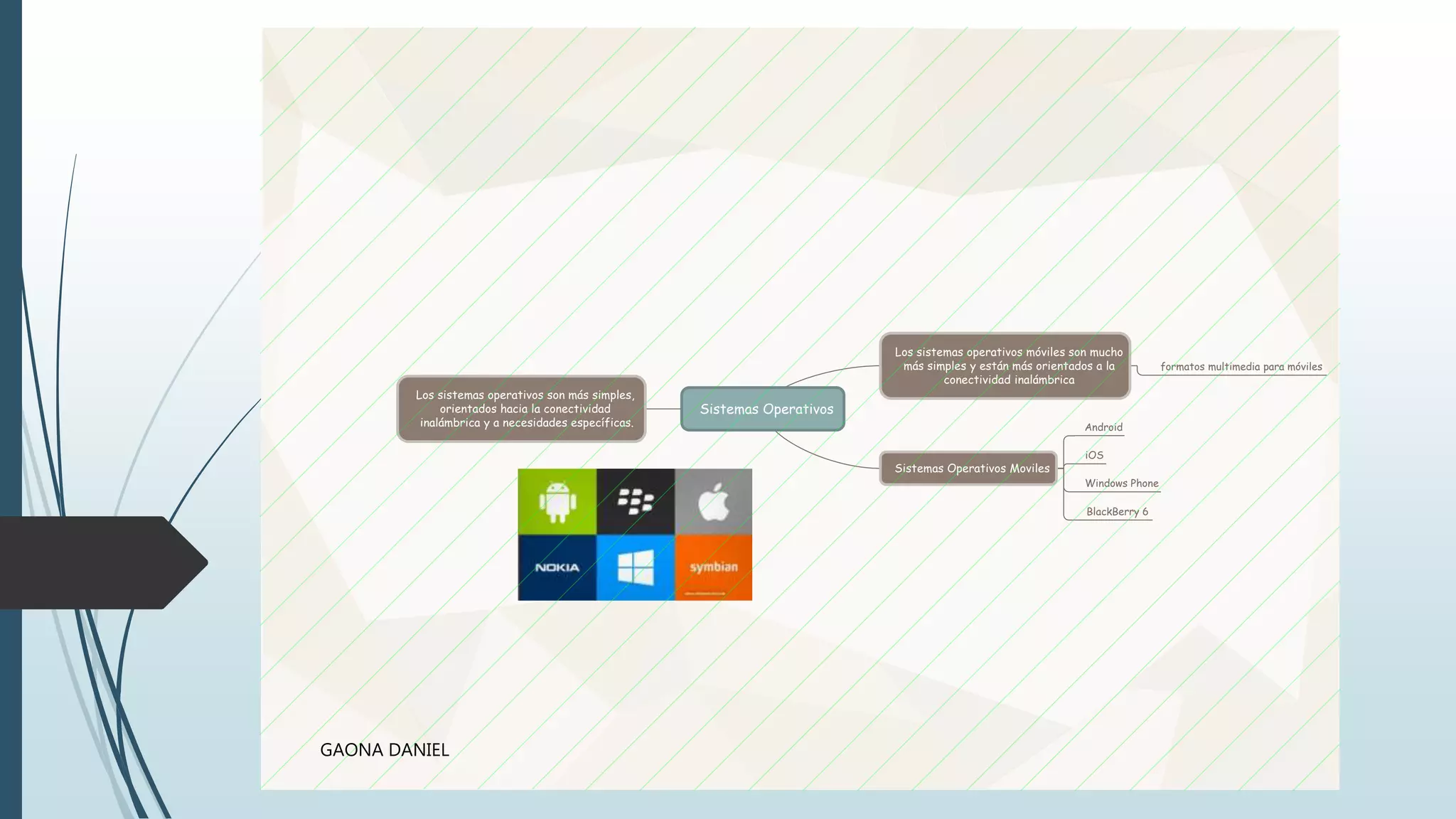 Los sistemas operativos son más simples, orientados hacia la conectividad inalámbrica y a necesidades específicas.

Sistemas Operativos

Los sistemas operativos móviles son mucho más simples y están más orientados a la conectividad inalámbrica

formatos multimedia para móviles

Sistemas Operativos Moviles

Android

iOS

Windows Phone

BlackBerry 6

NOKIA

symbian

GAONA DANIEL